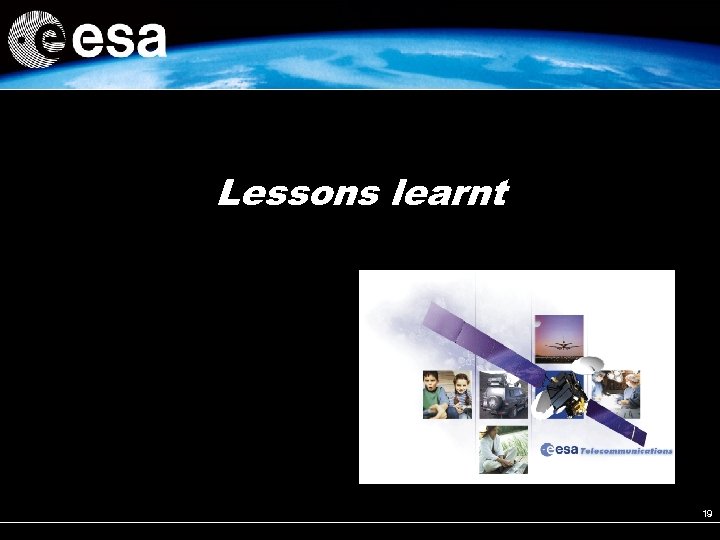 esa

Lessons learnt

esa Telecommunications

19